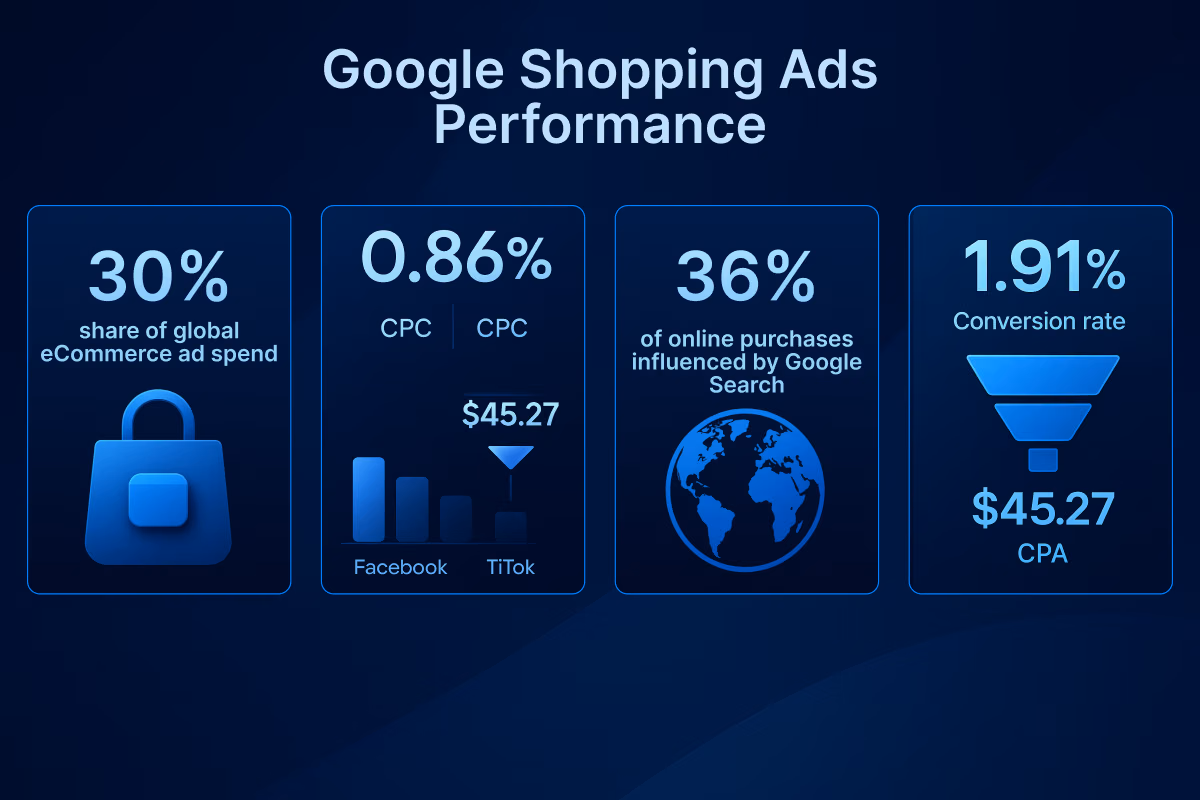 Google Shopping Ads Performance

30%
share of global eCommerce ad spend

0.86%
CPC
CPC
$45.27
Facebook
TiTok

36%
of online purchases influenced by Google Search

1.91%
Conversion rate
$45.27
CPA